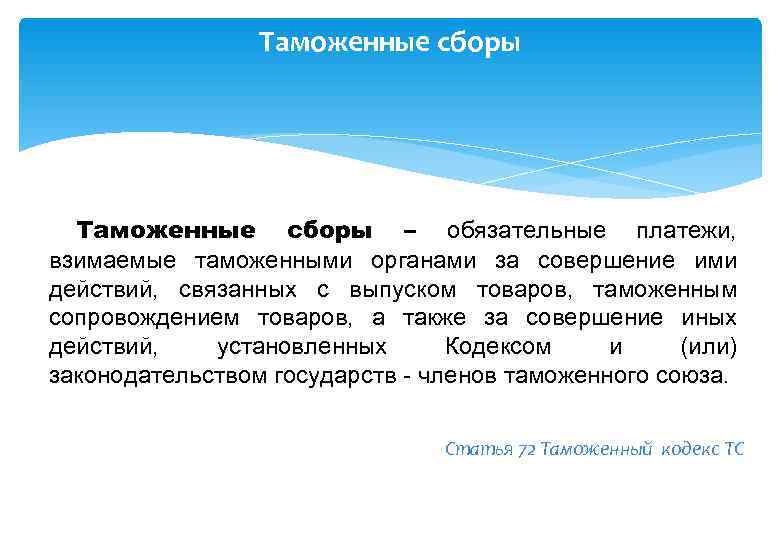 Таможенные сборы

Таможенные сборы – обязательные платежи, взимаемые таможенными органами за совершение ими действий, связанных с выпуском товаров, таможенным сопровождением товаров, а также за совершение иных действий, установленных Кодексом и (или) законодательством государств - членов таможенного союза.

Статья 72 Таможенный кодекс ТС